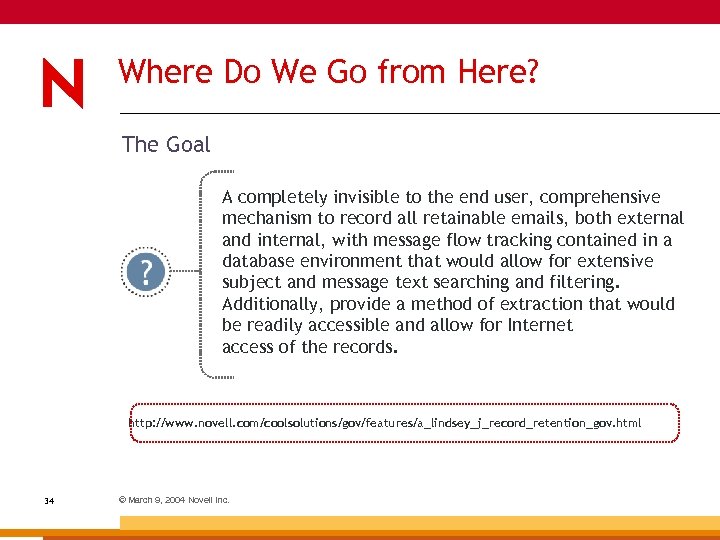 N

Where Do We Go from Here?

The Goal

?

A completely invisible to the end user, comprehensive mechanism to record all retainable emails, both external and internal, with message flow tracking contained in a database environment that would allow for extensive subject and message text searching and filtering. Additionally, provide a method of extraction that would be readily accessible and allow for Internet access of the records.

http://www.novell.com/coolsolutions/gov/features/a_lindsey_j_record_retention_gov.html

34

© March 9, 2004 Novell Inc.